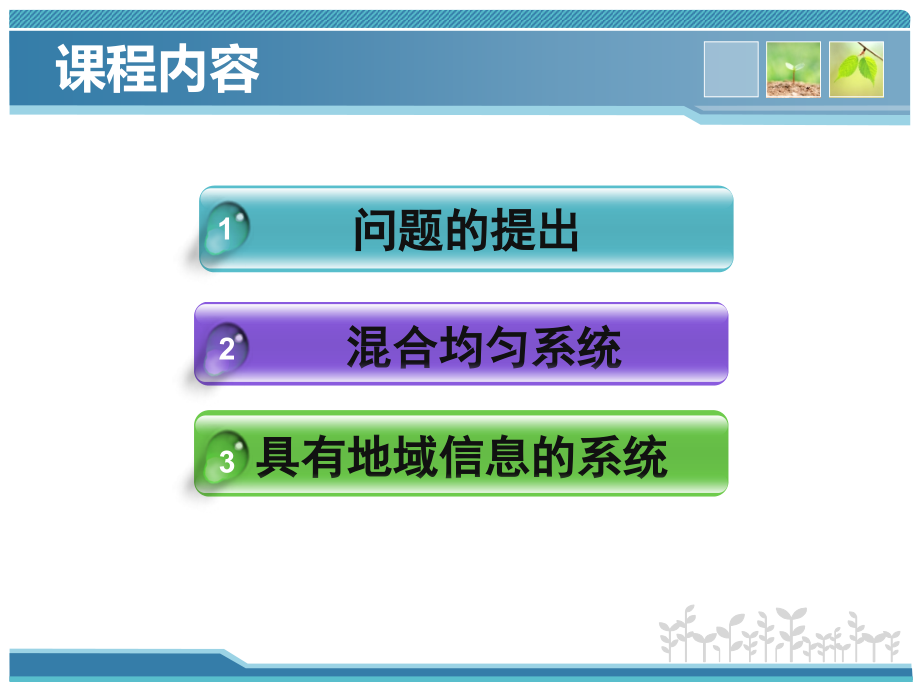 课程内容

1 问题的提出

2 混合均匀系统

3 具有地域信息的系统